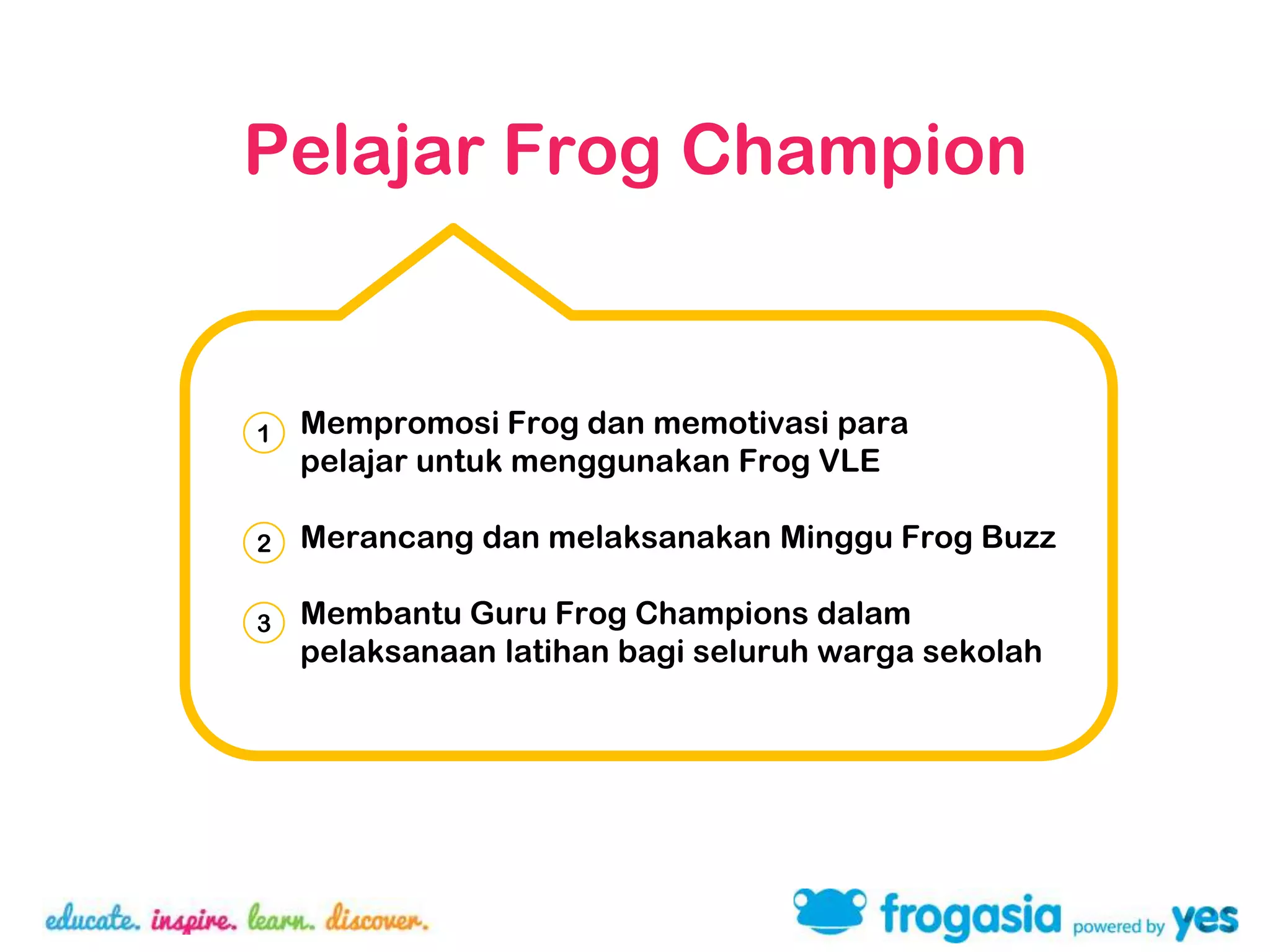 Pelajar Frog Champion

1 Mempromosi Frog dan memotivasi para pelajar untuk menggunakan Frog VLE

2 Merancang dan melaksanakan Minggu Frog Buzz

3 Membantu Guru Frog Champions dalam pelaksanaan latihan bagi seluruh warga sekolah

educate. inspire. learn. discover.

frogasia powered by yes